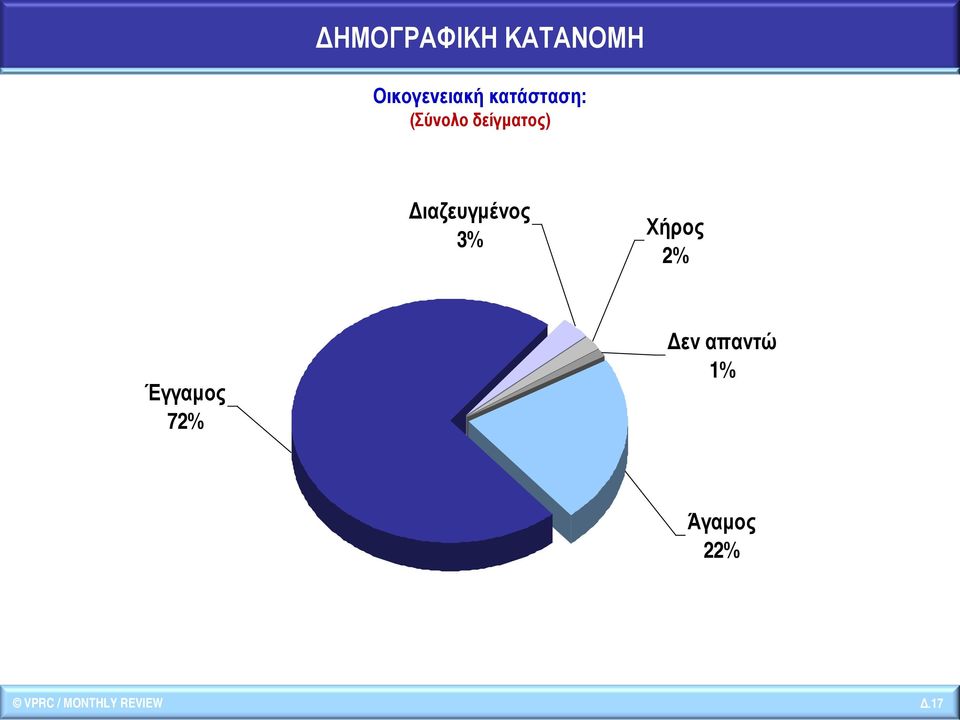 ΔΗΜΟΓΡΑΦΙΚΗ ΚΑΤΑΝΟΜΗ

Οικογενειακή κατάσταση:
(Σύνολο δείγματος)

Διαζευγμένος
3%

Χήρος
2%

Δεν απαντώ
1%

Έγγαμος
72%

Άγαμος
22%

© VPRC / MONTHLY REVIEW

Δ.17